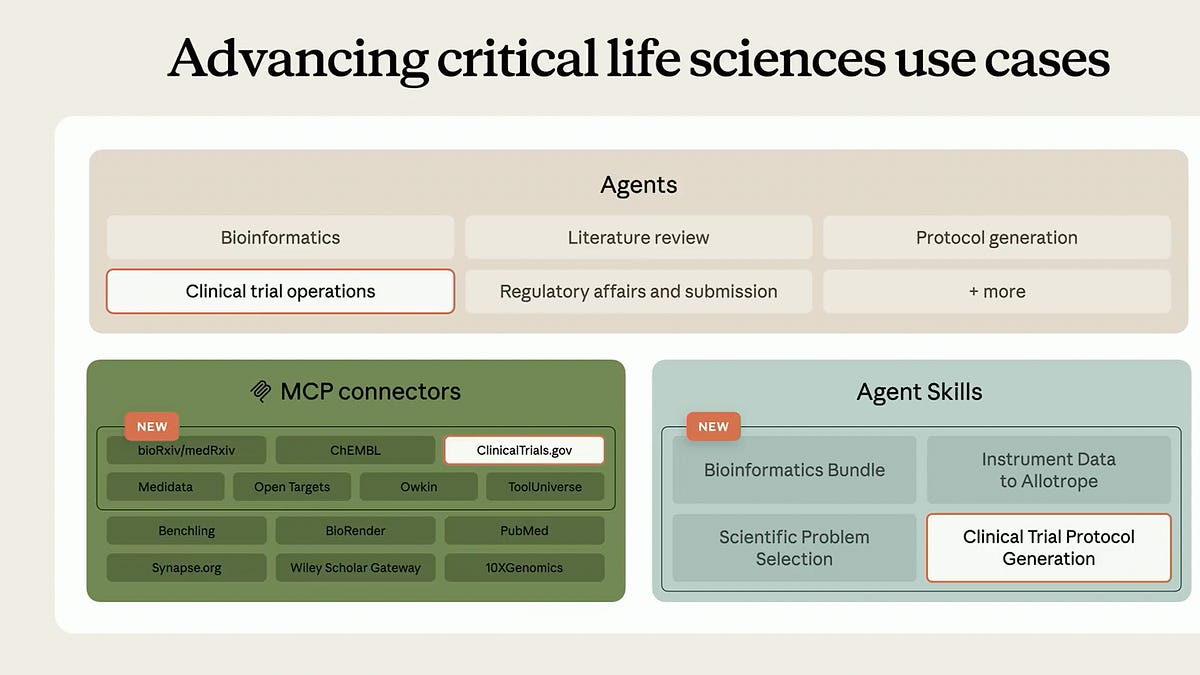 Advancing critical life sciences use cases

Agents

Bioinformatics
Literature review
Protocol generation
Clinical trial operations
Regulatory affairs and submission
+ more

MCP connectors

NEW
bioRxiv/medRxiv
ChEMBL
ClinicalTrials.gov
Medidata
Open Targets
Owkin
ToolUniverse
Benchling
BioRender
PubMed
Synapse.org
Wiley Scholar Gateway
10XGenomics

Agent Skills

NEW
Bioinformatics Bundle
Instrument Data to Allotrope
Scientific Problem Selection
Clinical Trial Protocol Generation